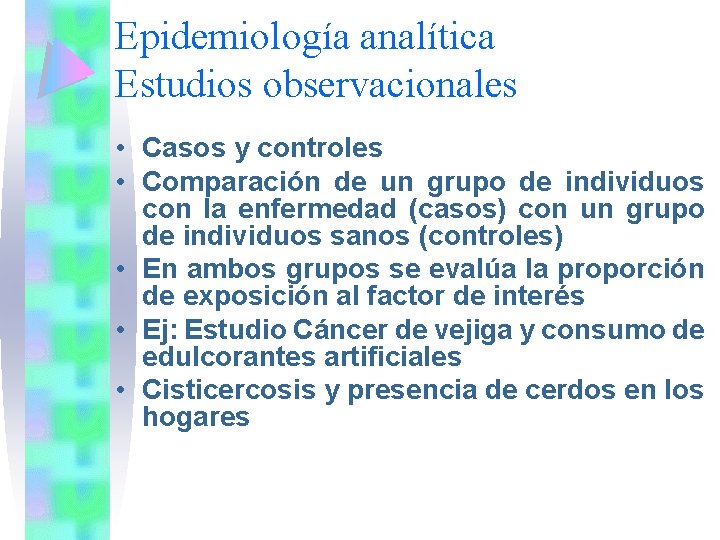 Epidemiología analítica
Estudios observacionales

• Casos y controles
• Comparación de un grupo de individuos con la enfermedad (casos) con un grupo de individuos sanos (controles)
• En ambos grupos se evalúa la proporción de exposición al factor de interés
• Ej: Estudio Cáncer de vejiga y consumo de edulcorantes artificiales
• Cisticercosis y presencia de cerdos en los hogares